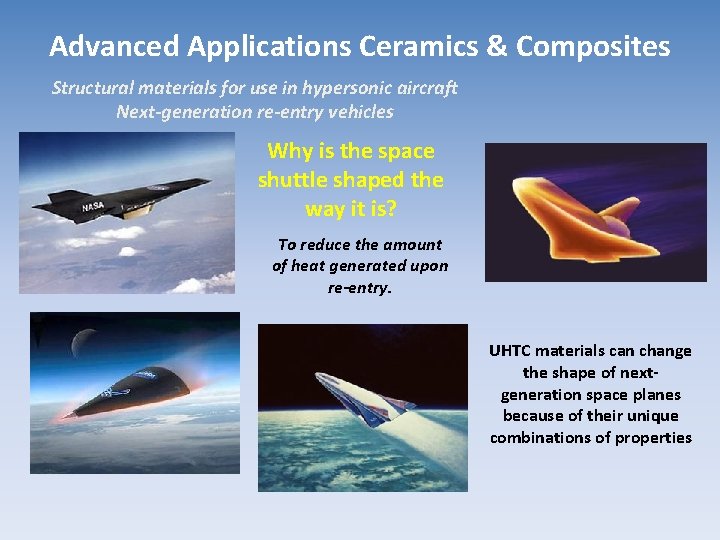 Advanced Applications Ceramics & Composites

Structural materials for use in hypersonic aircraft
Next-generation re-entry vehicles

NASA

Why is the space shuttle shaped the way it is?

To reduce the amount of heat generated upon re-entry.

UHTC materials can change the shape of next-generation space planes because of their unique combinations of properties